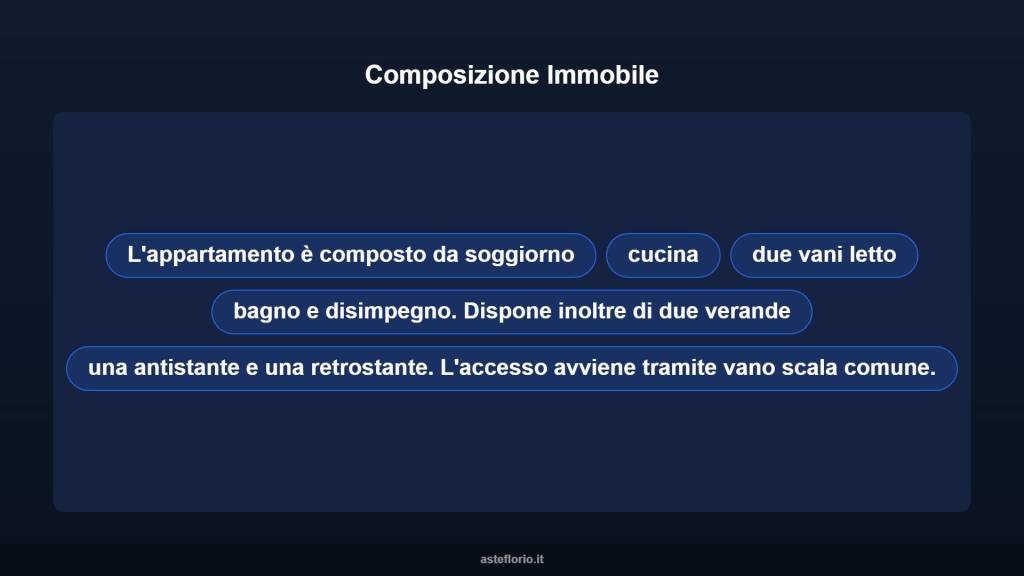 Composizione Immobile

L'appartamento è composto da soggiorno

cucina

due vani letto

bagno e disimpegno. Dispone inoltre di due verande

una antistante e una retrostante. L'accesso avviene tramite vano scala comune.

asteflorio.it